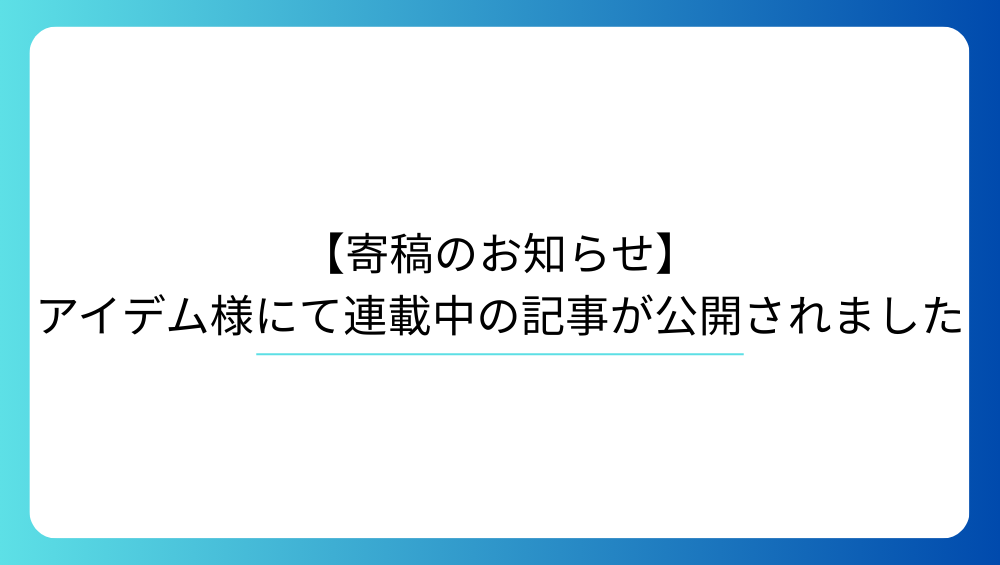 【寄稿のお知らせ】
アイデム様にて連載中の記事が公開されました